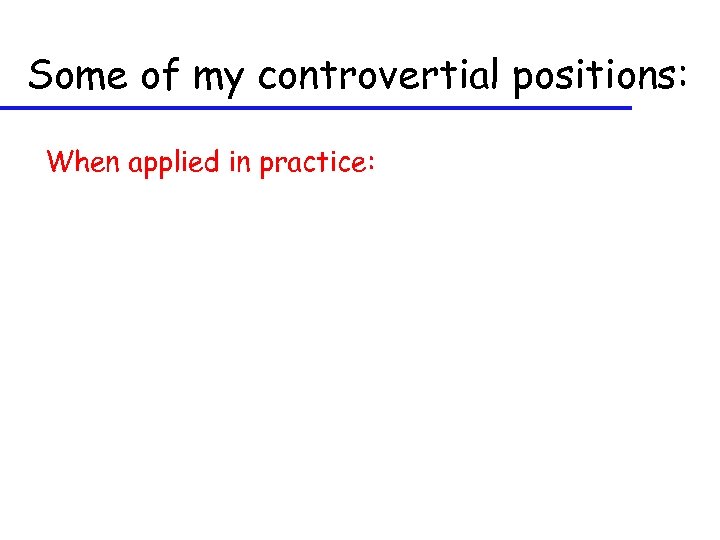 Some of my controvertial positions:

When applied in practice: